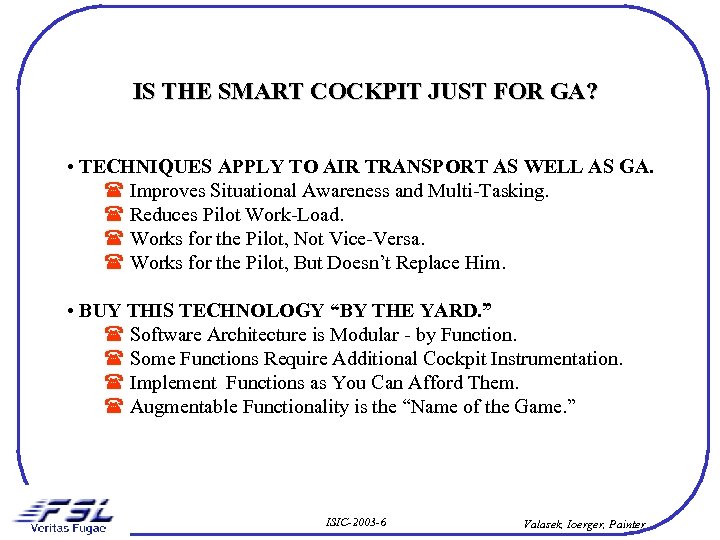 IS THE SMART COCKPIT JUST FOR GA?

• TECHNIQUES APPLY TO AIR TRANSPORT AS WELL AS GA.
☎ Improves Situational Awareness and Multi-Tasking.
☎ Reduces Pilot Work-Load.
☎ Works for the Pilot, Not Vice-Versa.
☎ Works for the Pilot, But Doesn't Replace Him.

• BUY THIS TECHNOLOGY "BY THE YARD."
☎ Software Architecture is Modular - by Function.
☎ Some Functions Require Additional Cockpit Instrumentation.
☎ Implement Functions as You Can Afford Them.
☎ Augmentable Functionality is the "Name of the Game."

FSL
Veritas Fugae

ISIC-2003-6

Valasek, Ioerger, Painter